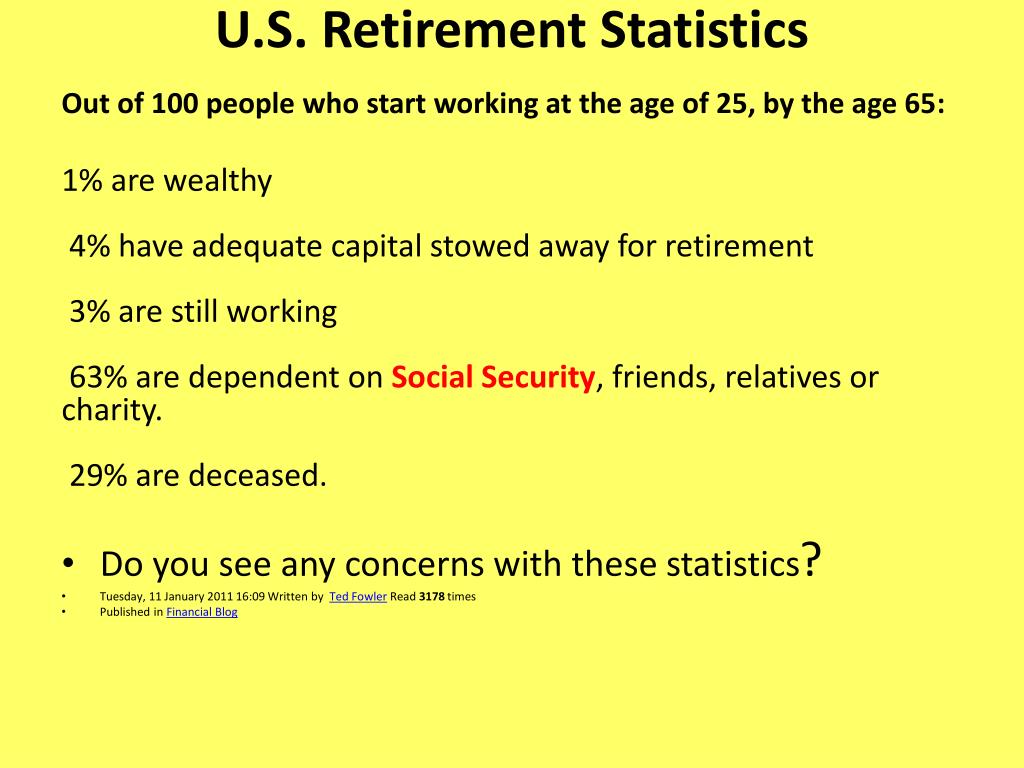 U.S. Retirement Statistics

Out of 100 people who start working at the age of 25, by the age 65:

1% are wealthy

4% have adequate capital stowed away for retirement

3% are still working

63% are dependent on Social Security, friends, relatives or charity.

29% are deceased.

• Do you see any concerns with these statistics?

• Tuesday, 11 January 2011 16:09 Written by Ted Fowler Read 3178 times
• Published in Financial Blog